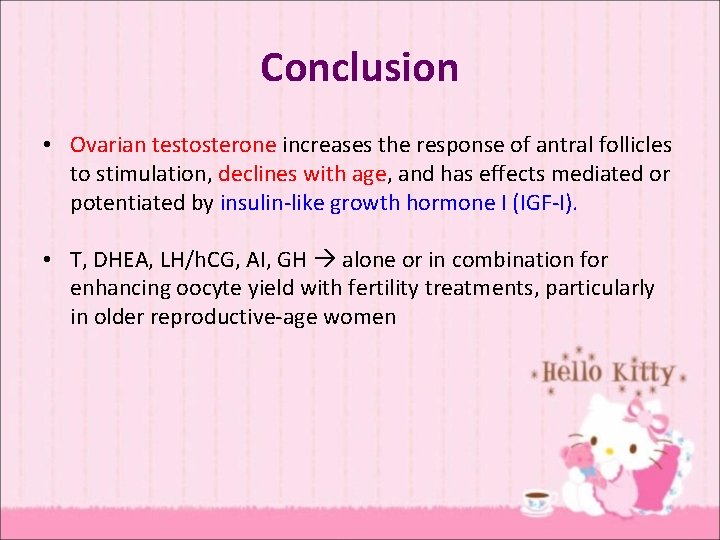 Conclusion

• Ovarian testosterone increases the response of antral follicles to stimulation, declines with age, and has effects mediated or potentiated by insulin-like growth hormone I (IGF-I).

• T, DHEA, LH/hCG, AI, GH → alone or in combination for enhancing oocyte yield with fertility treatments, particularly in older reproductive-age women

Hello Kitty